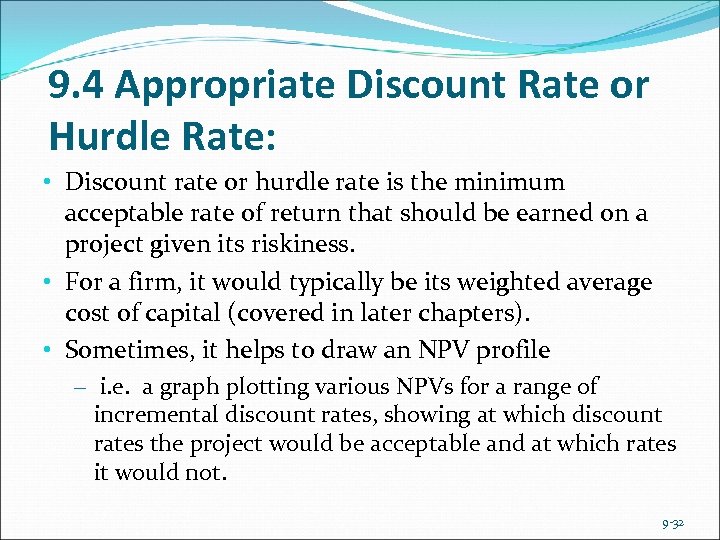 9.4 Appropriate Discount Rate or Hurdle Rate:

• Discount rate or hurdle rate is the minimum acceptable rate of return that should be earned on a project given its riskiness.

• For a firm, it would typically be its weighted average cost of capital (covered in later chapters).

• Sometimes, it helps to draw an NPV profile

– i.e. a graph plotting various NPVs for a range of incremental discount rates, showing at which discount rates the project would be acceptable and at which rates it would not.

9-32